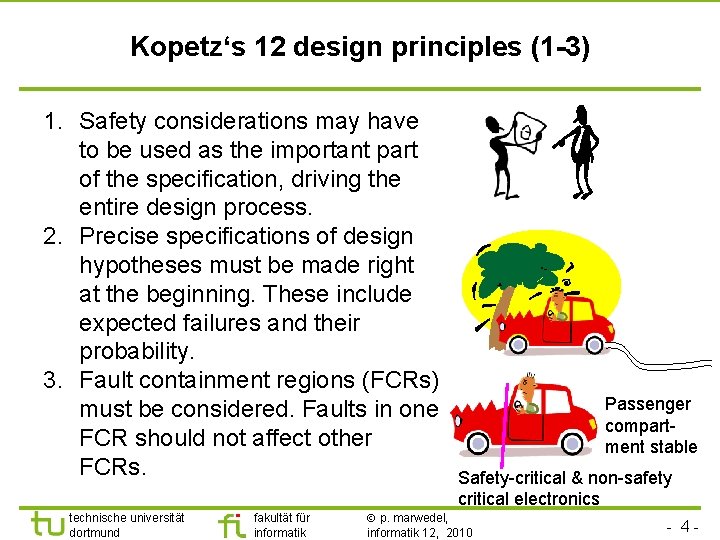 Kopetz‘s 12 design principles (1-3)

1. Safety considerations may have to be used as the important part of the specification, driving the entire design process.
2. Precise specifications of design hypotheses must be made right at the beginning. These include expected failures and their probability.
3. Fault containment regions (FCRs) must be considered. Faults in one FCR should not affect other FCRs.

Passenger compartment stable

Safety-critical & non-safety critical electronics

tu technische universität dortmund

fi fakultät für informatik

© p. marwedel, informatik 12, 2010

- 4 -